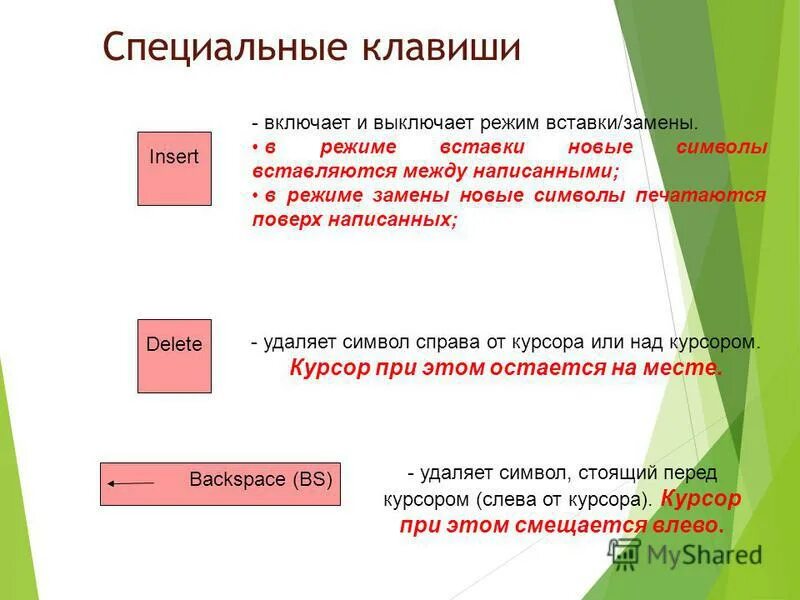 Специальные клавиши

Insert

- включает и выключает режим вставки/замены.
• в режиме вставки новые символы вставляются между написанными;
• в режиме замены новые символы печатаются поверх написанных;

Delete

- удаляет символ справа от курсора или над курсором. Курсор при этом остается на месте.

Backspace (BS)

- удаляет символ, стоящий перед курсором (слева от курсора). Курсор при этом смещается влево.

MyShared